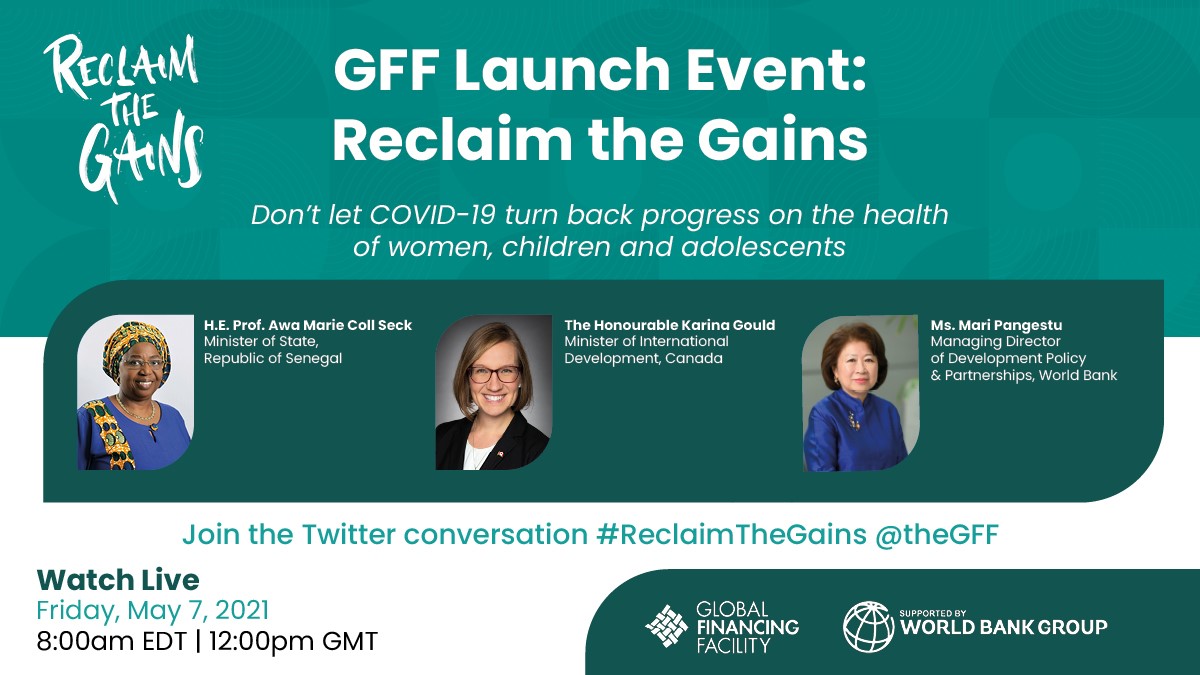 RECLAIM THE GAINS

GFF Launch Event: Reclaim the Gains

Don't let COVID-19 turn back progress on the health of women, children and adolescents

H.E. Prof. Awa Marie Coll Seck
Minister of State, Republic of Senegal

The Honourable Karina Gould
Minister of International Development, Canada

Ms. Mari Pangestu
Managing Director of Development Policy & Partnerships, World Bank

Join the Twitter conversation #ReclaimTheGains @theGFF

Watch Live
Friday, May 7, 2021
8:00am EDT | 12:00pm GMT

GLOBAL FINANCING FACILITY

SUPPORTED BY WORLD BANK GROUP